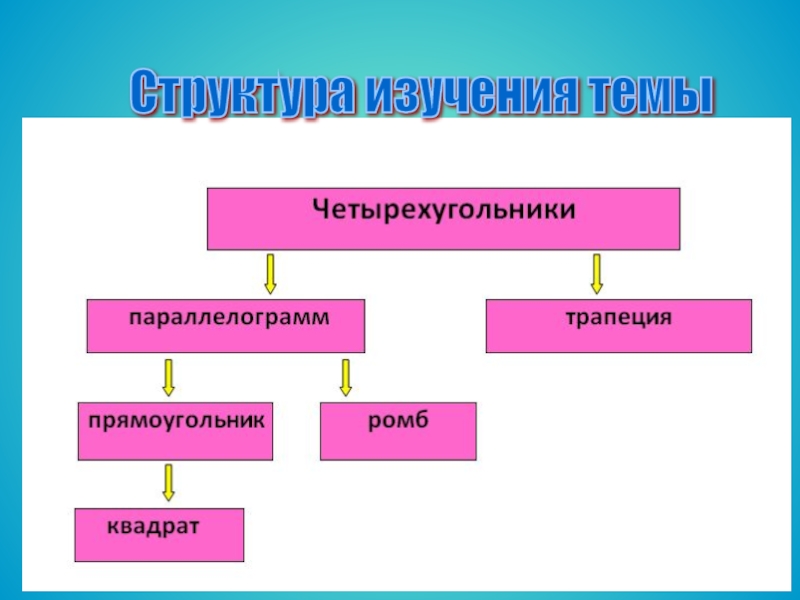 Структура изучения темы

Четырехугольники

параллелограмм

трапеция

прямоугольник

ромб

квадрат